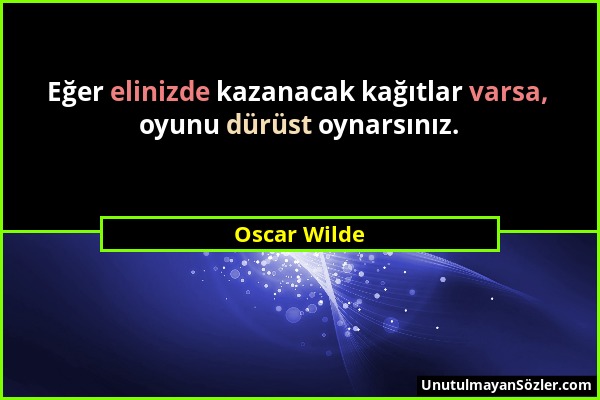 Eğer elinizde kazanacak kağıtlar varsa, oyunu dürüst oynarsınız.

Oscar Wilde

UnutulmayanSözler.com